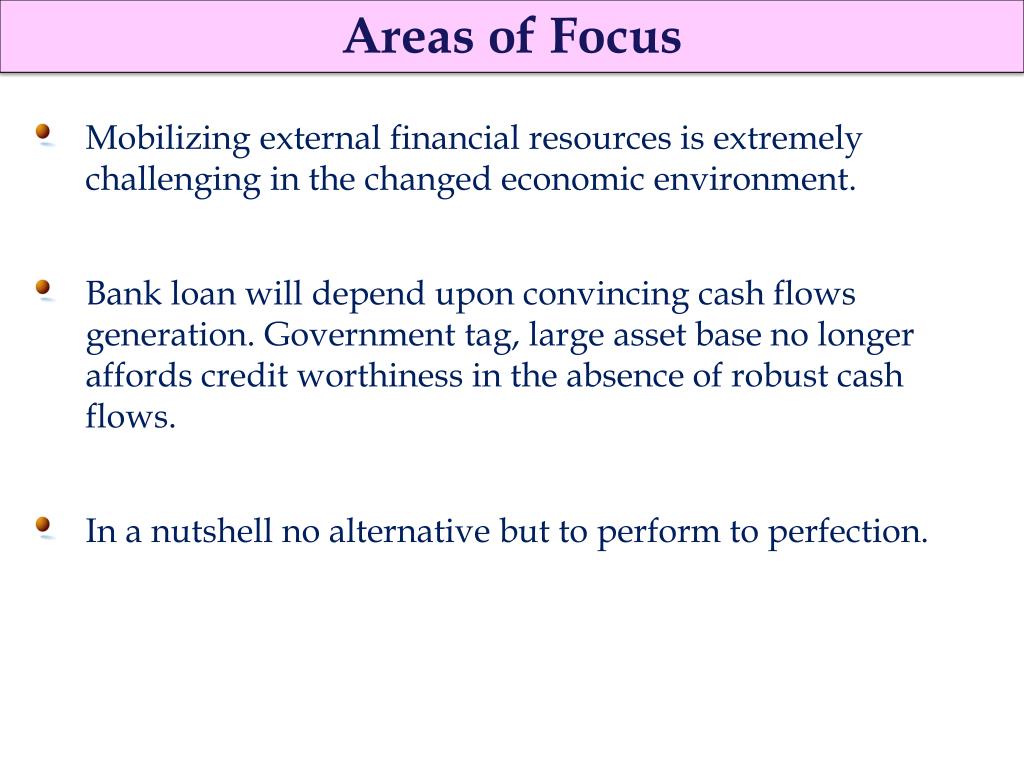 Areas of Focus

Mobilizing external financial resources is extremely challenging in the changed economic environment.

Bank loan will depend upon convincing cash flows generation. Government tag, large asset base no longer affords credit worthiness in the absence of robust cash flows.

In a nutshell no alternative but to perform to perfection.